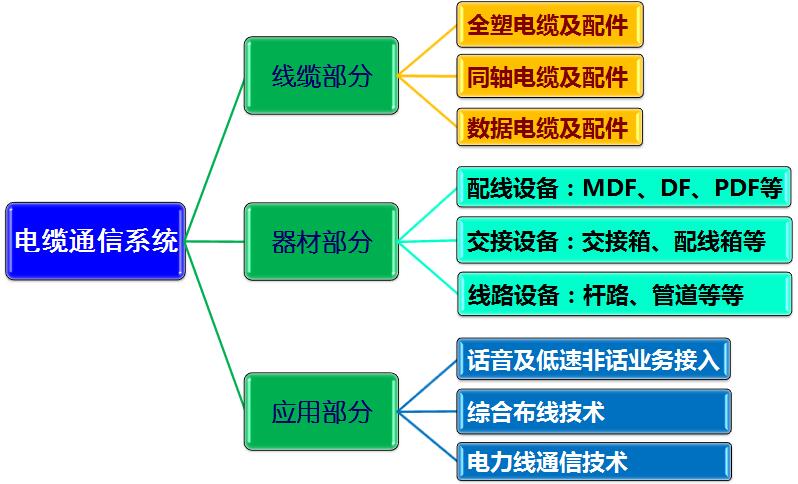 电缆通信系统

线缆部分

全塑电缆及配件

同轴电缆及配件

数据电缆及配件

器材部分

配线设备：MDF、DF、PDF等

交接设备：交接箱、配线箱等

线路设备：杆路、管道等等

应用部分

话音及低速非话业务接入

综合布线技术

电力线通信技术